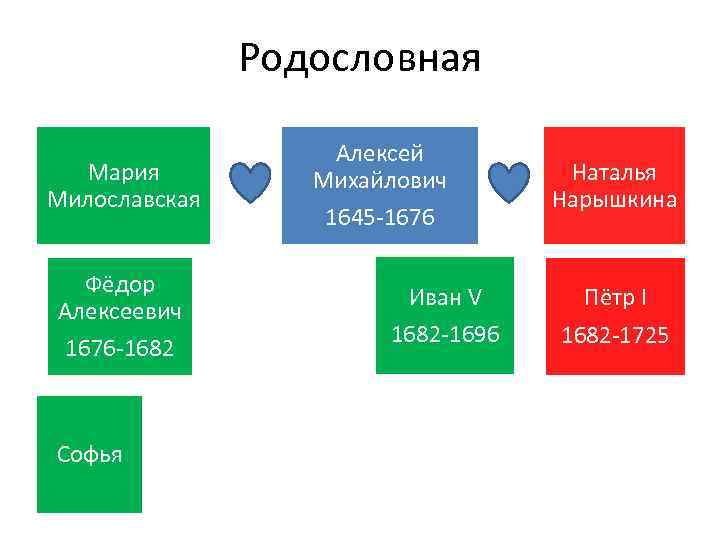 Родословная

Мария Милославская

Алексей Михайлович
1645-1676

Наталья Нарышкина

Фёдор Алексеевич
1676-1682

Иван V
1682-1696

Пётр I
1682-1725

Софья